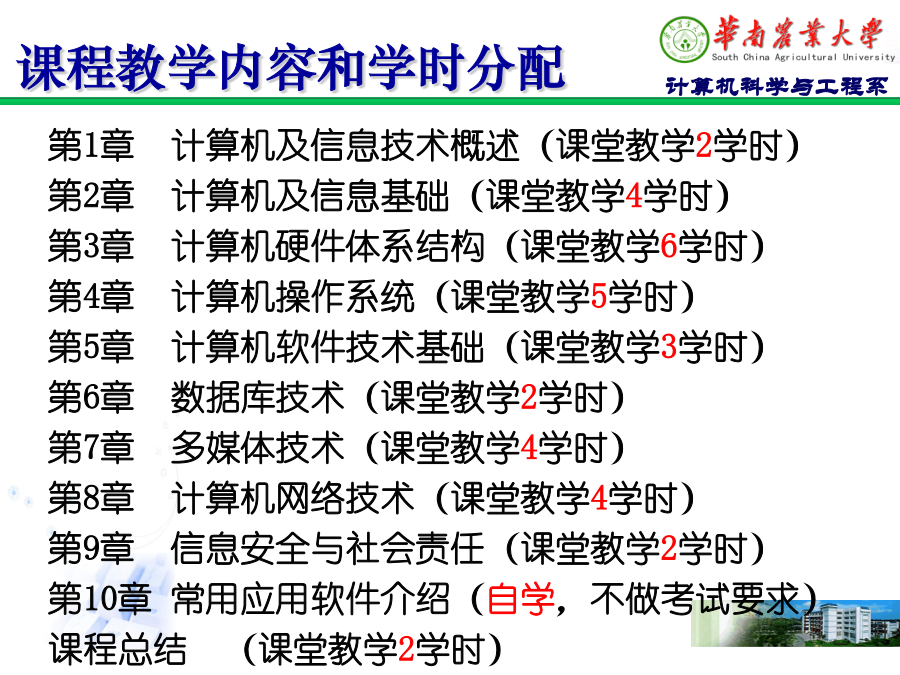 课程教学内容和学时分配

華南農業大學
South China Agricultural University
计算机科学与工程系

第1章 计算机及信息技术概述（课堂教学2学时）
第2章 计算机及信息基础（课堂教学4学时）
第3章 计算机硬件体系结构（课堂教学6学时）
第4章 计算机操作系统（课堂教学5学时）
第5章 计算机软件技术基础（课堂教学3学时）
第6章 数据库技术（课堂教学2学时）
第7章 多媒体技术（课堂教学4学时）
第8章 计算机网络技术（课堂教学4学时）
第9章 信息安全与社会责任（课堂教学2学时）
第10章 常用应用软件介绍（自学，不做考试要求）
课程总结 （课堂教学2学时）